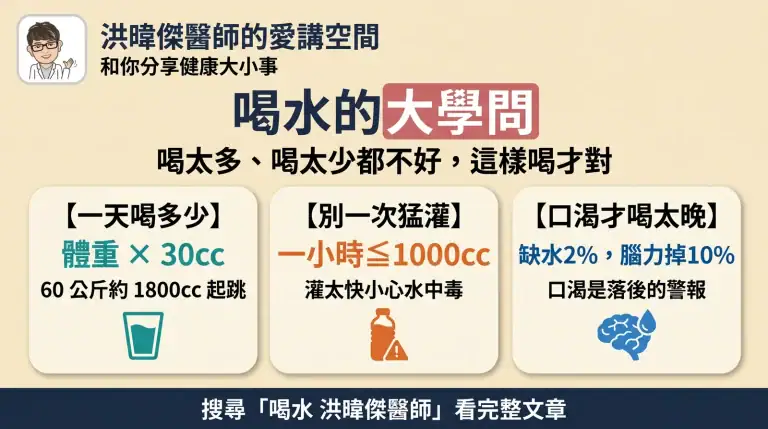 洪暐傑醫師的愛講空間
和你分享健康大小事

喝水的大學問

喝太多、喝太少都不好，這樣喝才對

【一天喝多少】
體重 × 30cc
60 公斤約 1800cc 起跳

【別一次猛灌】
一小時≦1000cc
灌太快小心水中毒

【口渴才喝太晚】
缺水2%，腦力掉10%
口渴是落後的警報

搜尋「喝水 洪暐傑醫師」看完整文章